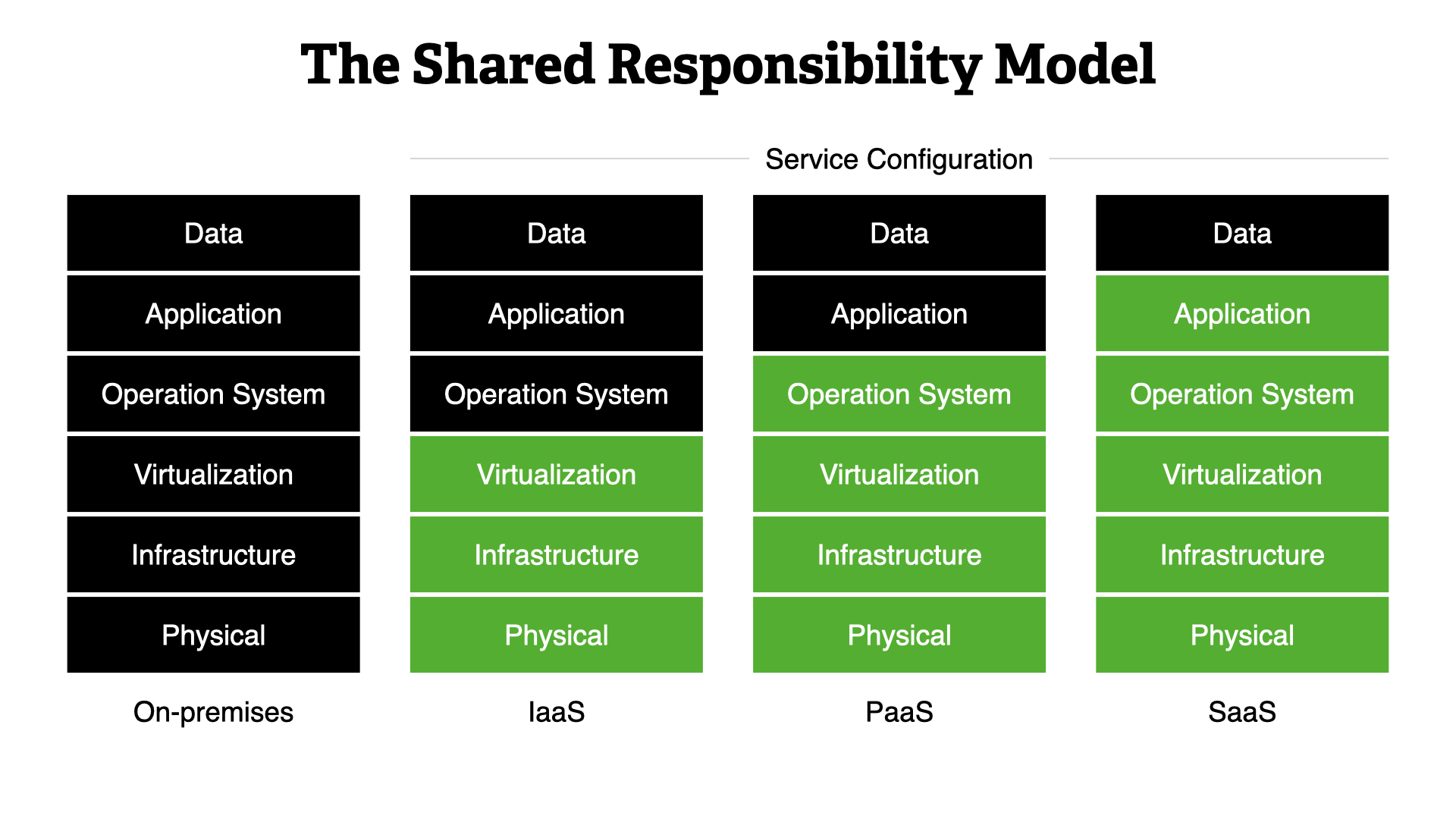 The Shared Responsibility Model

Service Configuration

Data
Application
Operation System
Virtualization
Infrastructure
Physical
On-premises

Data
Application
Operation System
Virtualization
Infrastructure
Physical
IaaS

Data
Application
Operation System
Virtualization
Infrastructure
Physical
PaaS

Data
Application
Operation System
Virtualization
Infrastructure
Physical
SaaS